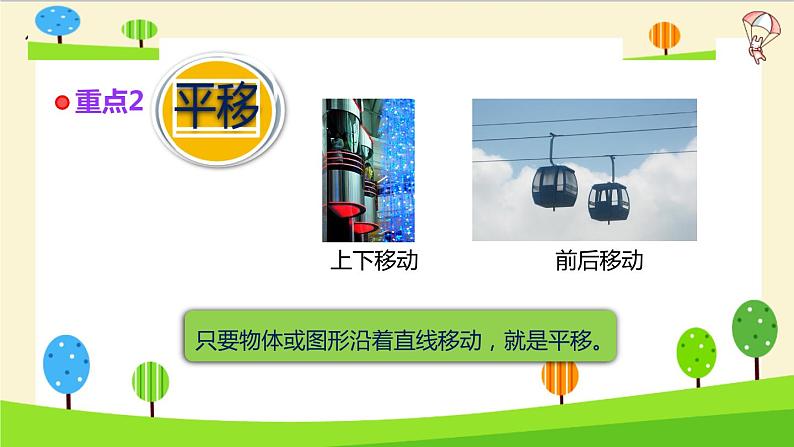 重点2

平移

上下移动

前后移动

只要物体或图形沿着直线移动，就是平移。